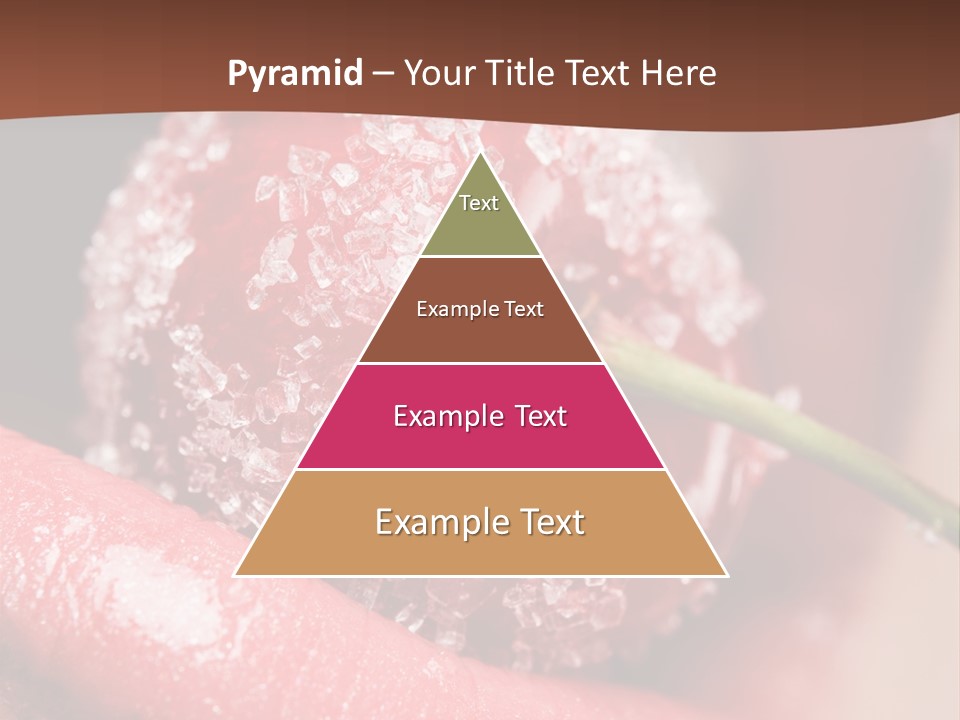 Pyramid – Your Title Text Here

Text

Example Text

Example Text

Example Text